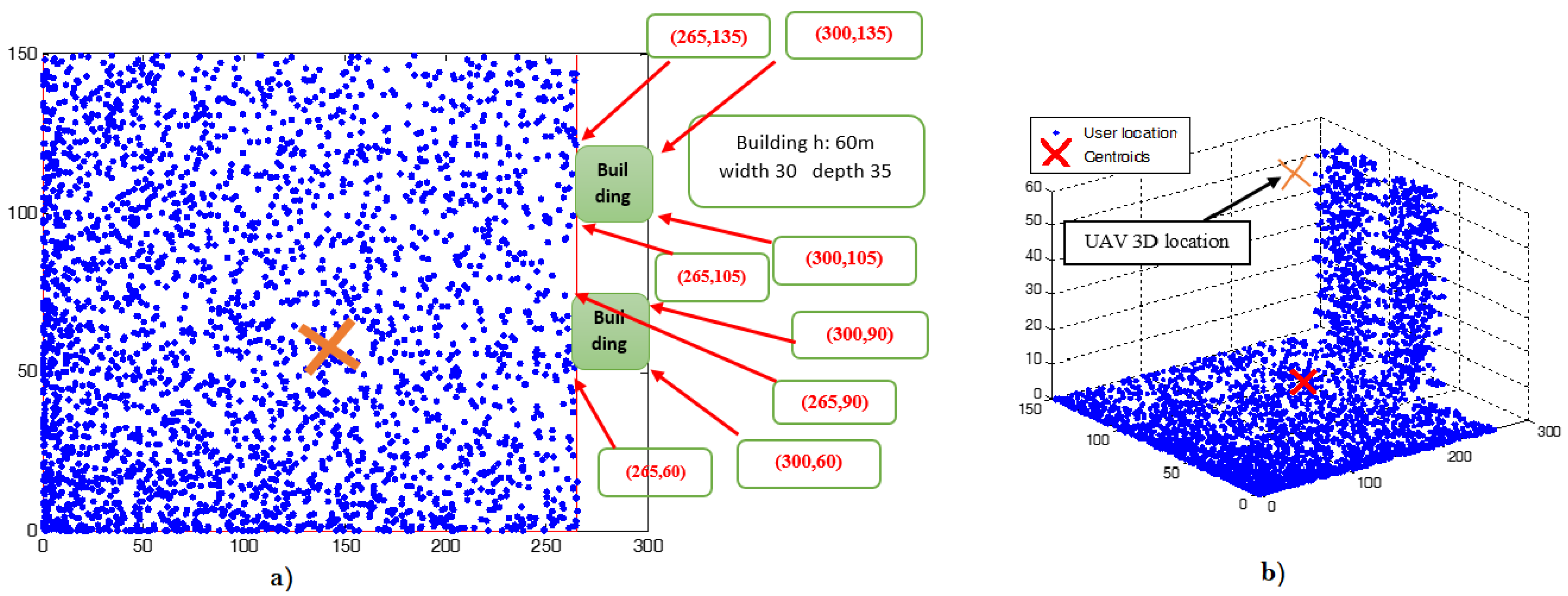 150
100
50
0
0 50 100 150 200 250 300

(265,135)
(300,135)
Building h: 60m
width 30 depth 35
Buil ding
(300,105)
(265,105)
Buil ding
(300,90)
(265,90)
(265,60)
(300,60)

a)

User location
Centroids
UAV 3D location
60
50
40
30
20
10
0
150
100
50
0
0
100
200
300

b)